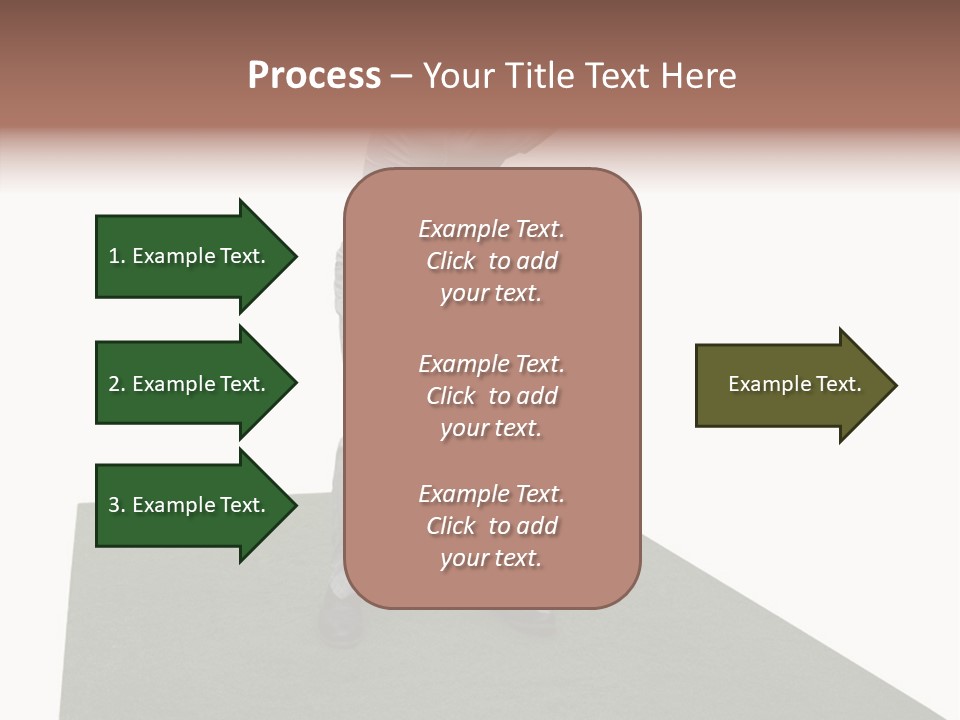 Process – Your Title Text Here

1. Example Text.

2. Example Text.

3. Example Text.

Example Text. Click to add your text.

Example Text. Click to add your text.

Example Text. Click to add your text.

Example Text.